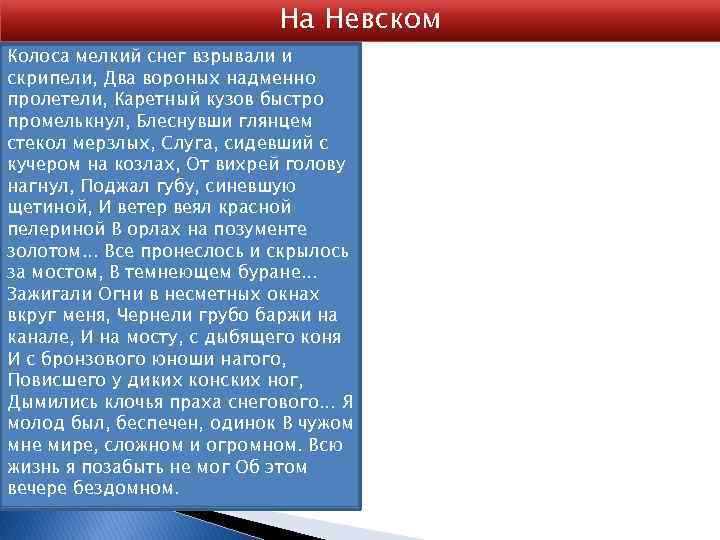 На Невском

Колоса мелкий снег взрывали и скрипели, Два вороных надменно пролетели, Каретный кузов быстро промелькнул, Блеснувши глянцем стекол мерзлых, Слуга, сидевший с кучером на козлах, От вихрей голову нагнул, Поджал губу, синевшую щетиной, И ветер веял красной пелериной В орлах на позументе золотом… Все пронеслось и скрылось за мостом, В темнеющем буране… Зажигали Огни в несметных окнах вкруг меня, Чернели грубо баржи на канале, И на мосту, с дыбящего коня И с бронзового юноши нагого, Повисшего у диких конских ног, Дымились клочья праха снегового… Я молод был, беспечен, одинок В чужом мне мире, сложном и огромном. Всю жизнь я позабыть не мог Об этом вечере бездомном.